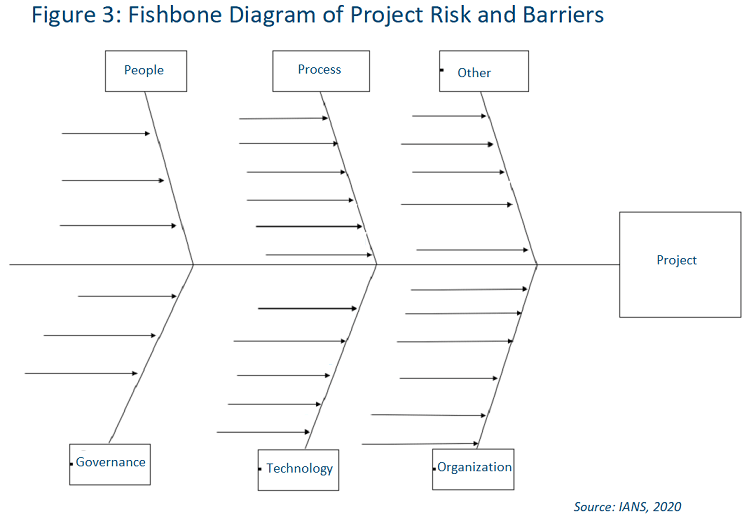 Figure 3: Fishbone Diagram of Project Risk and Barriers

People

Process

Other

Project

Governance

Technology

Organization

Source: IANS, 2020